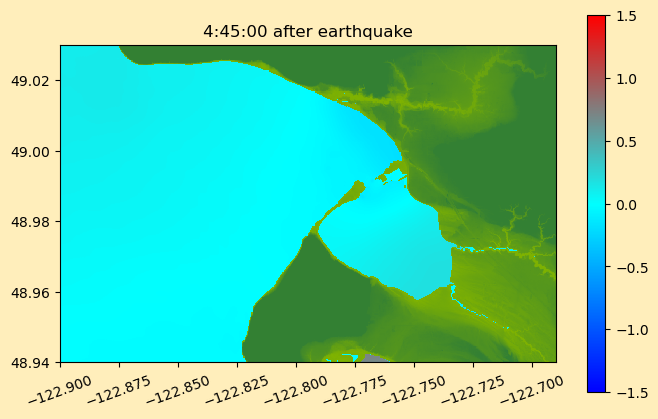 4:45:00 after earthquake

49.02
49.00
48.98
48.96
48.94

−122.900
−122.875
−122.850
−122.825
−122.800
−122.775
−122.750
−122.725
−122.700

1.5
1.0
0.5
0.0
−0.5
−1.0
−1.5